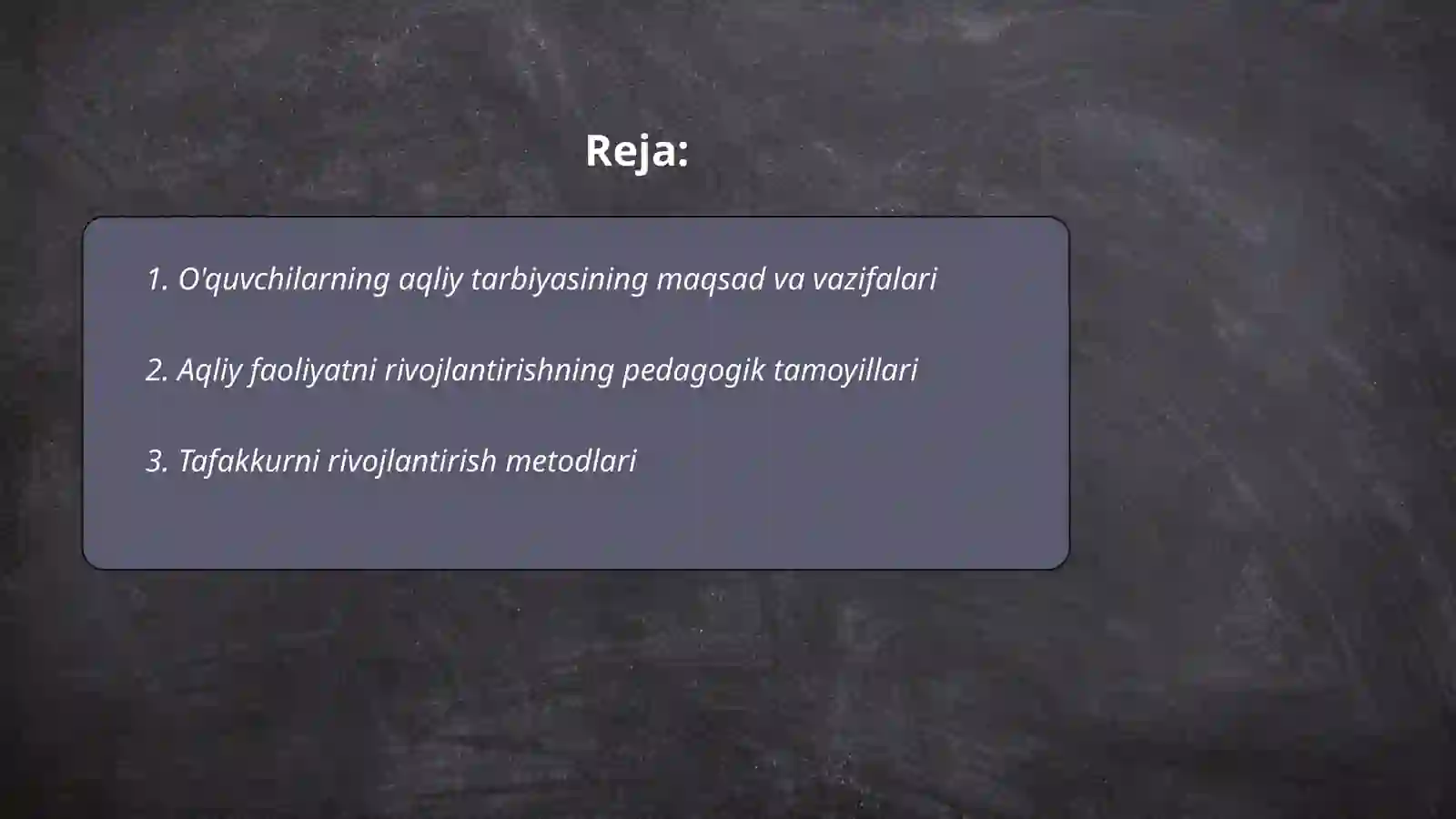 Reja:

1. O'quvchilarning aqliy tarbiyasining maqsad va vazifalari

2. Aqliy faoliyatni rivojlantirishning pedagogik tamoyillari

3. Tafakkurni rivojlantirish metodlari